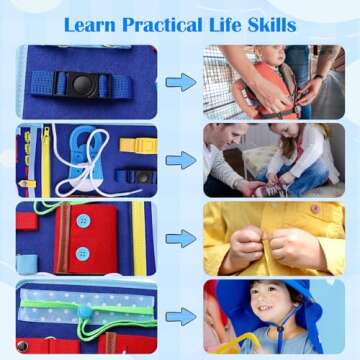 Learn Practical Life Skills